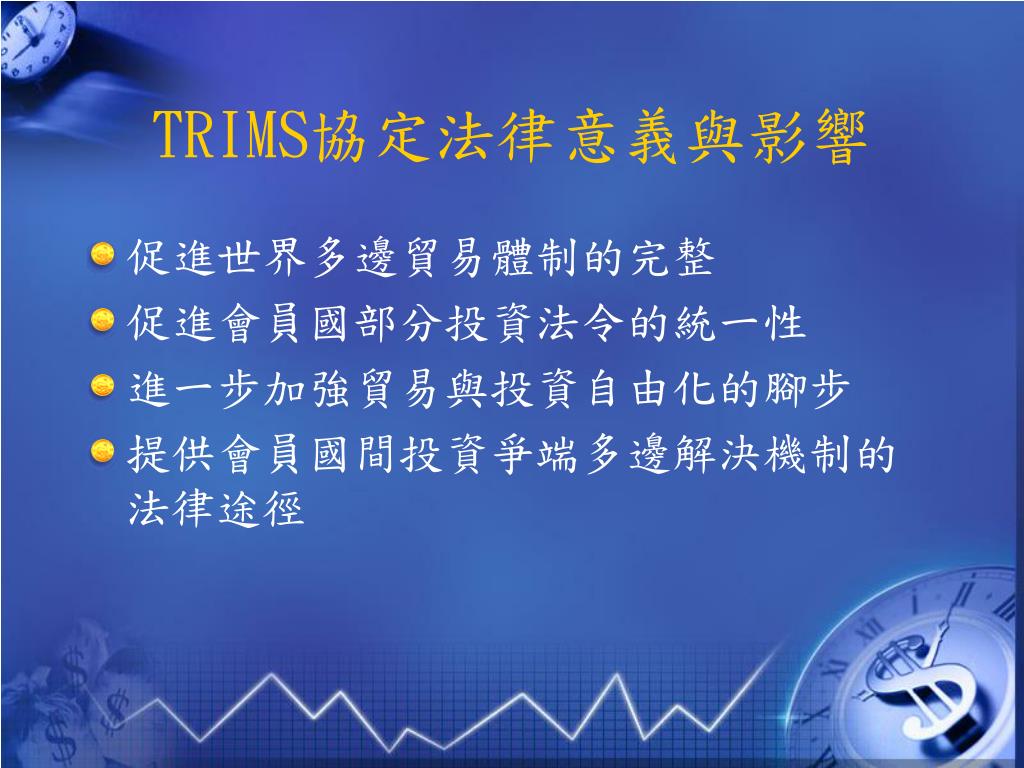 TRIMS協定法律意義與影響

促進世界多邊貿易體制的完整
促進會員國部分投資法令的統一性
進一步加強貿易與投資自由化的腳步
提供會員國間投資爭端多邊解決機制的法律途徑